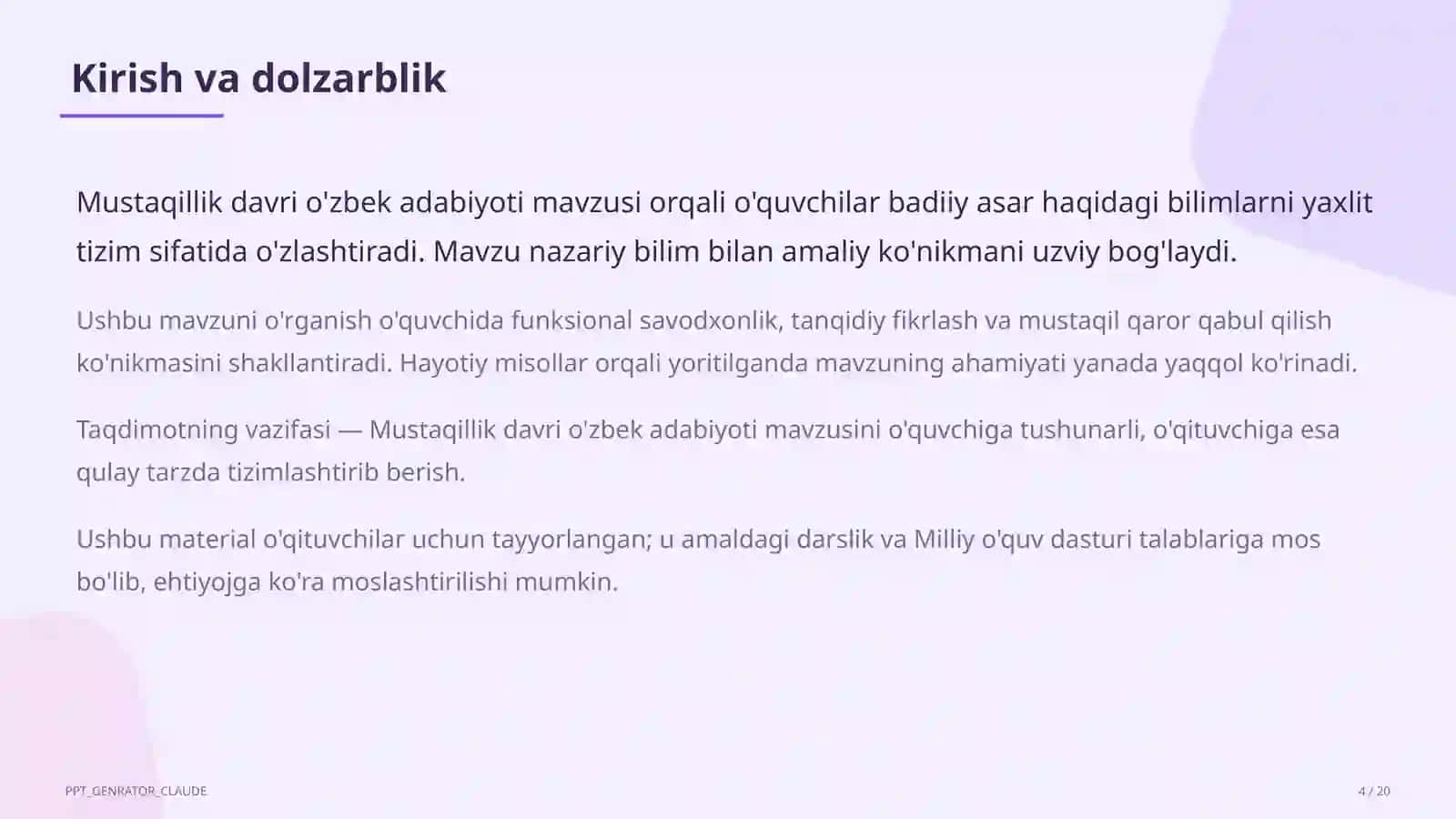 Kirish va dolzarblik

Mustaqillik davri o'zbek adabiyoti mavzusi orqali o'quvchilar badiiy asar haqidagi bilimlarni yaxlit tizim sifatida o'zlashtiradi. Mavzu nazariy bilim bilan amaliy ko'nikmani uzviy bog'laydi.

Ushbu mavzuni o'rganish o'quvchida funksional savodxonlik, tanqidiy fikrlash va mustaqil qaror qabul qilish ko'nikmasini shakllantiradi. Hayotiy misollar orqali yoritilganda mavzuning ahamiyati yanada yaqqol ko'rinadi.

Taqdimotning vazifasi — Mustaqillik davri o'zbek adabiyoti mavzusini o'quvchiga tushunarli, o'qituvchiga esa qulay tarzda tizimlashtirib berish.

Ushbu material o'qituvchilar uchun tayyorlangan; u amaldagi darslik va Milliy o'quv dasturi talablariga mos bo'lib, ehtiyojga ko'ra moslashtirilishi mumkin.

PPT_GENRATOR_CLAUDE

4 / 20